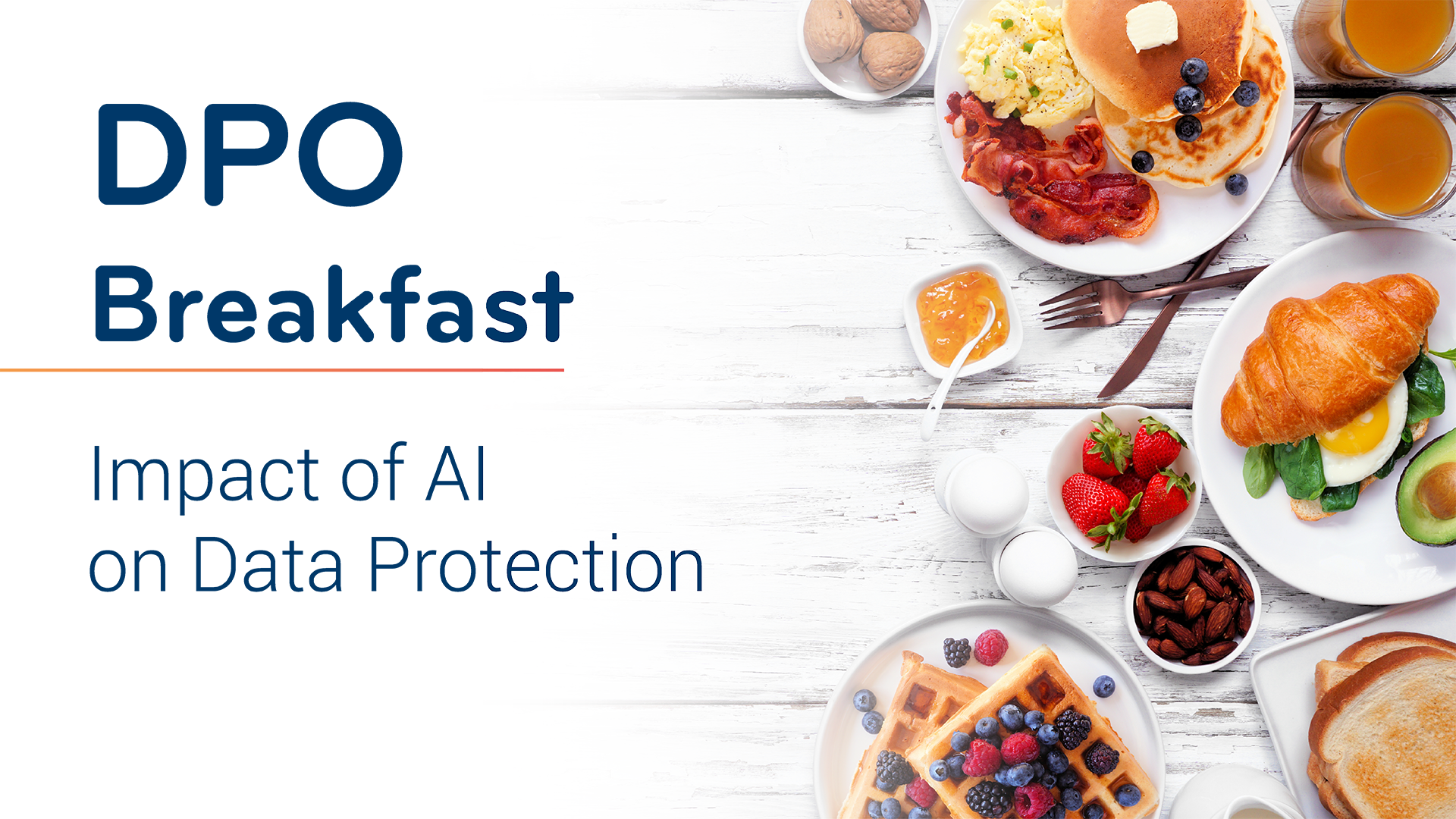 DPO
Breakfast

Impact of AI on Data Protection